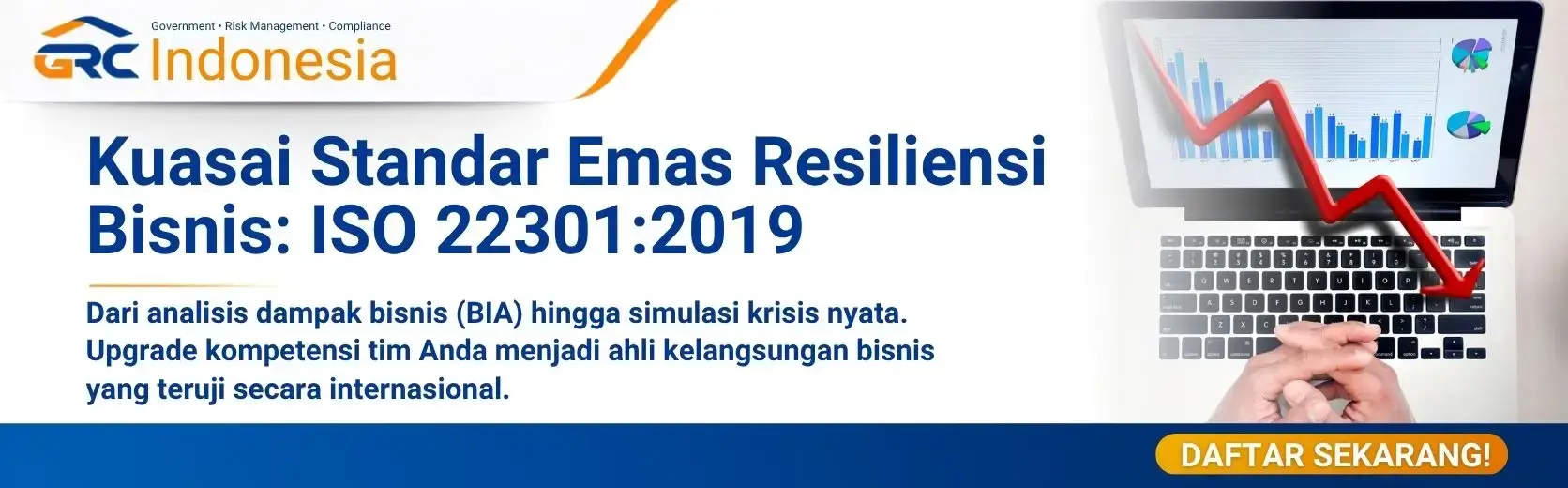 Government • Risk Management • Compliance
GRC Indonesia

Kuasai Standar Emas Resiliensi Bisnis: ISO 22301:2019

Dari analisis dampak bisnis (BIA) hingga simulasi krisis nyata. Upgrade kompetensi tim Anda menjadi ahli kelangsungan bisnis yang teruji secara internasional.

DAFTAR SEKARANG!